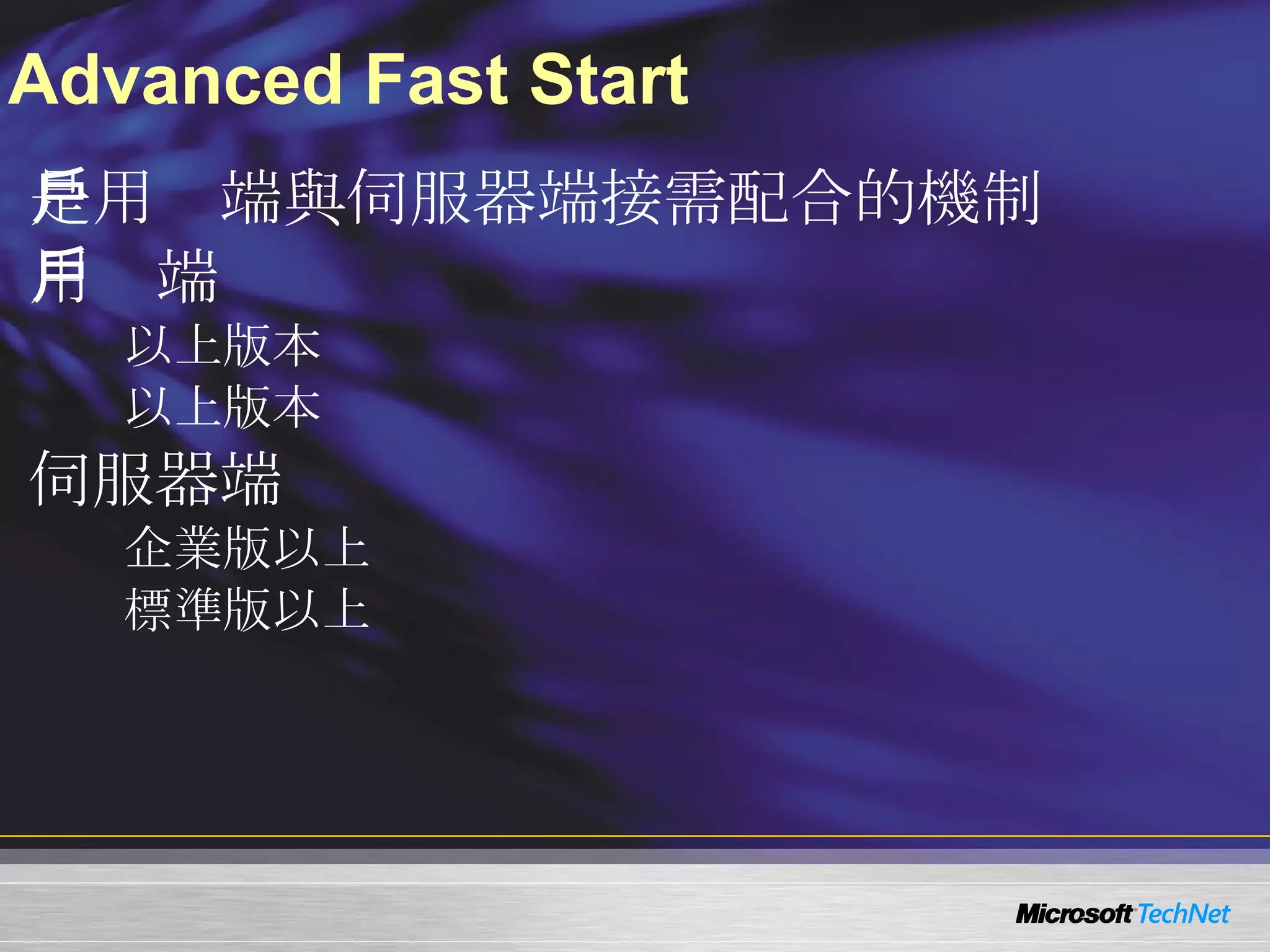 Advanced Fast Start

是用 端與伺服器端接需配合的機制

用 端

以上版本

以上版本

伺服器端

企業版以上

標準版以上

Microsoft TechNet